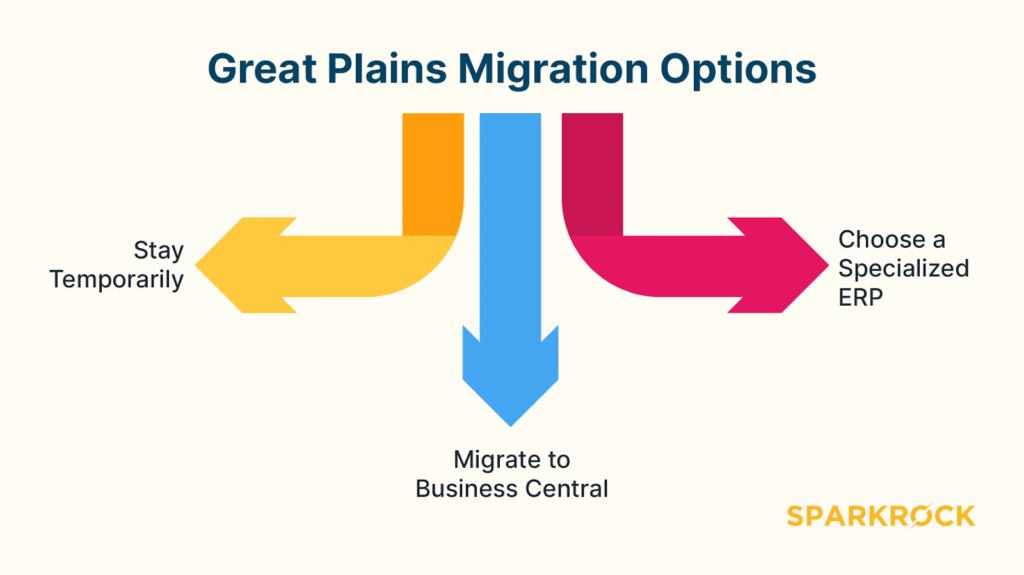 Great Plains Migration Options

Stay Temporarily

Migrate to Business Central

Choose a Specialized ERP

SPARKROCK